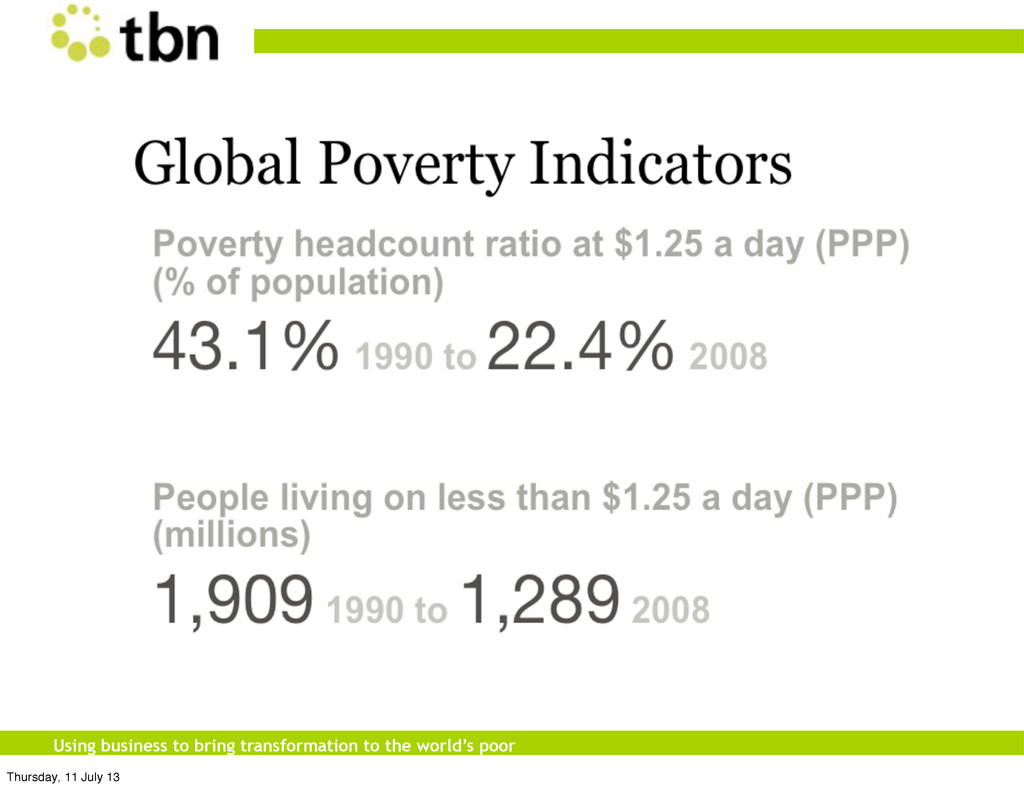 tbn

Global Poverty Indicators

Poverty headcount ratio at \$1.25 a day (PPP) (% of population)

43.1% 1990 to 22.4% 2008

People living on less than \$1.25 a day (PPP) (millions)

1,909 1990 to 1,289 2008

Using business to bring transformation to the world's poor

Thursday, 11 July 13